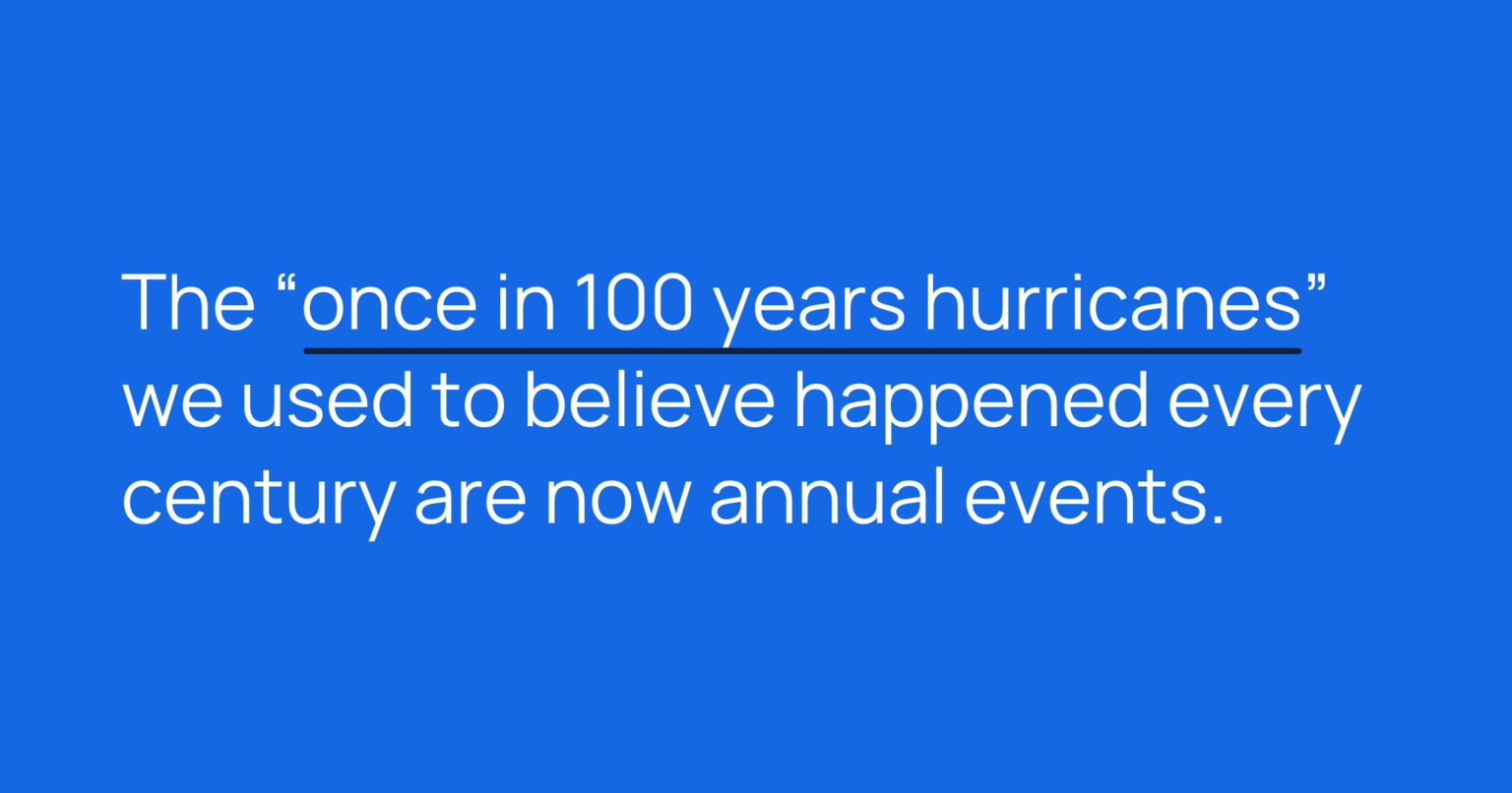 The “once in 100 years hurricanes” we used to believe happened every century are now annual events.